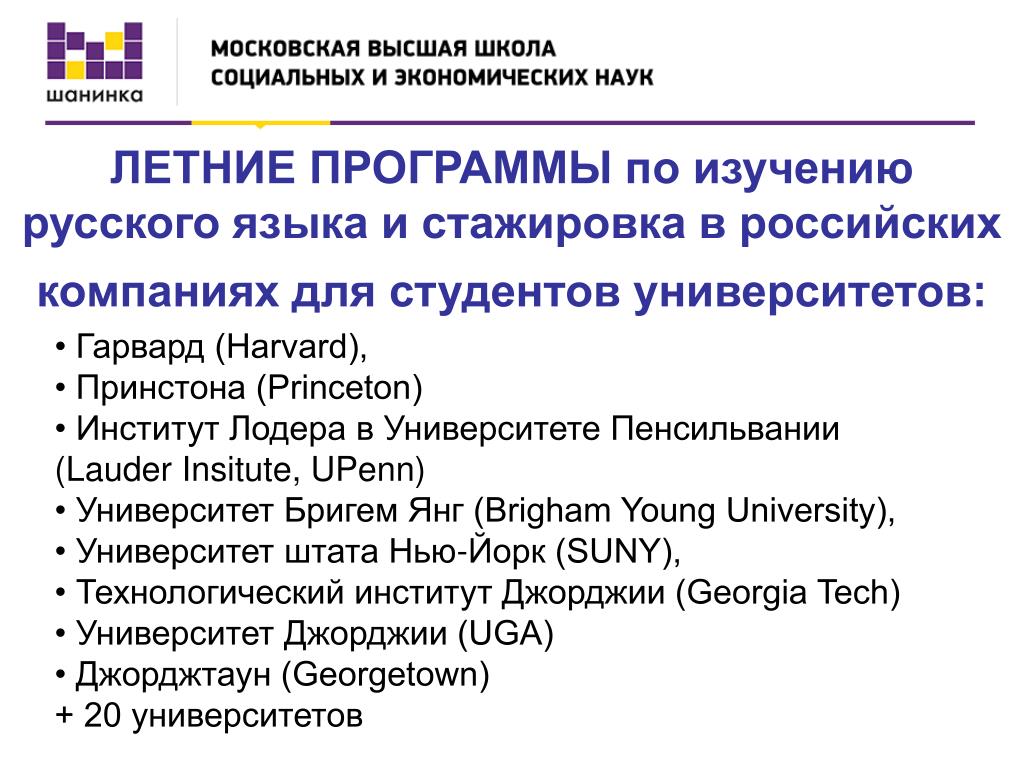 шанинка

МОСКОВСКАЯ ВЫСШАЯ ШКОЛА
СОЦИАЛЬНЫХ И ЭКОНОМИЧЕСКИХ НАУК

ЛЕТНИЕ ПРОГРАММЫ по изучению русского языка и стажировка в российских компаниях для студентов университетов:

• Гарвард (Harvard),
• Принстона (Princeton)
• Институт Лодера в Университете Пенсильвании (Lauder Insitute, UPenn)
• Университет Бригем Янг (Brigham Young University),
• Университет штата Нью-Йорк (SUNY),
• Технологический институт Джорджии (Georgia Tech)
• Университет Джорджии (UGA)
• Джорджтаун (Georgetown)
+ 20 университетов